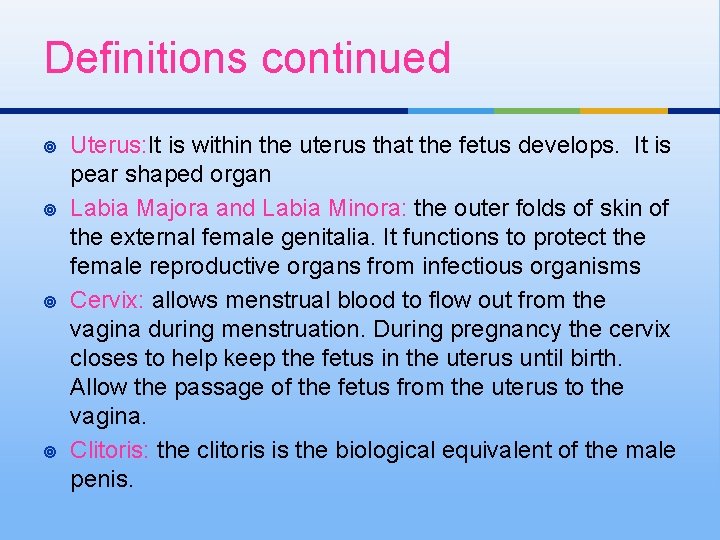 Definitions continued

Uterus:It is within the uterus that the fetus develops.  It is pear shaped organ

Labia Majora and Labia Minora: the outer folds of skin of the external female genitalia. It functions to protect the female reproductive organs from infectious organisms

Cervix: allows menstrual blood to flow out from the vagina during menstruation. During pregnancy the cervix closes to help keep the fetus in the uterus until birth. Allow the passage of the fetus from the uterus to the vagina.

Clitoris: the clitoris is the biological equivalent of the male penis.